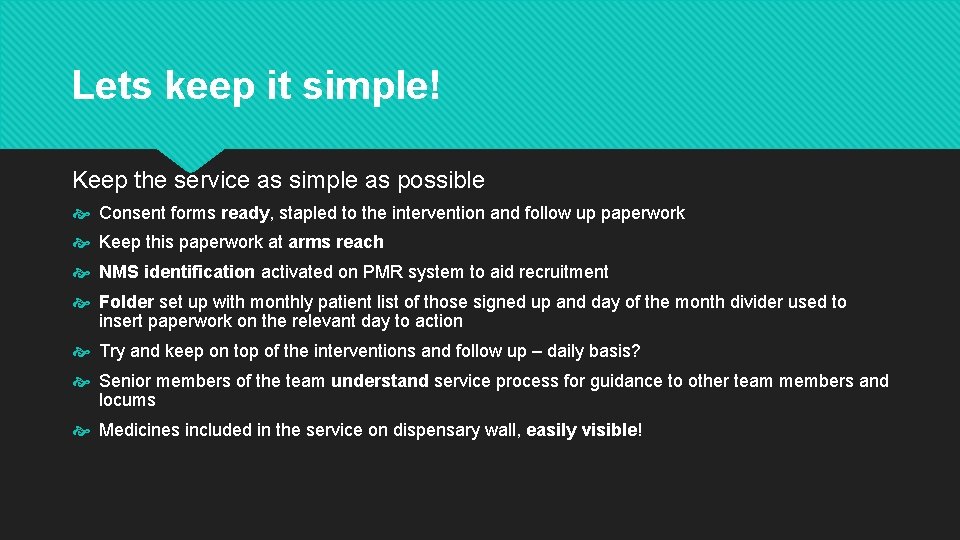 Lets keep it simple!

Keep the service as simple as possible

Consent forms ready, stapled to the intervention and follow up paperwork

Keep this paperwork at arms reach

NMS identification activated on PMR system to aid recruitment

Folder set up with monthly patient list of those signed up and day of the month divider used to insert paperwork on the relevant day to action

Try and keep on top of the interventions and follow up – daily basis?

Senior members of the team understand service process for guidance to other team members and locums

Medicines included in the service on dispensary wall, easily visible!